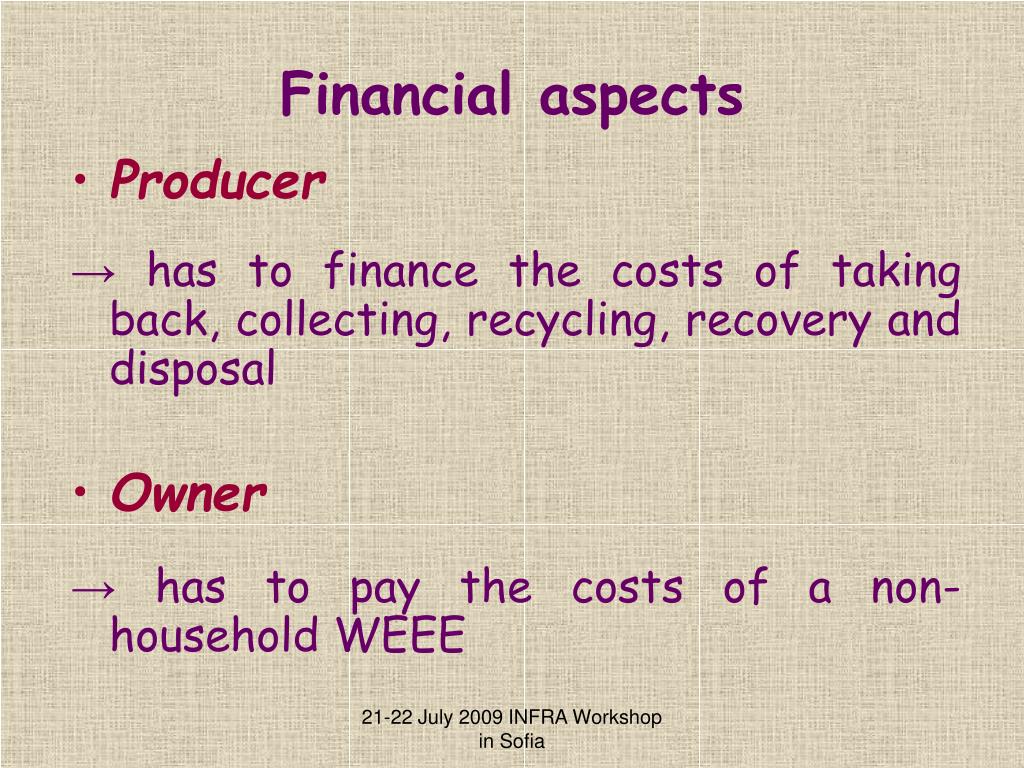 Financial aspects

• Producer

→ has to finance the costs of taking back, collecting, recycling, recovery and disposal

• Owner

→ has to pay the costs of a non-household WEEE

21-22 July 2009 INFRA Workshop in Sofia